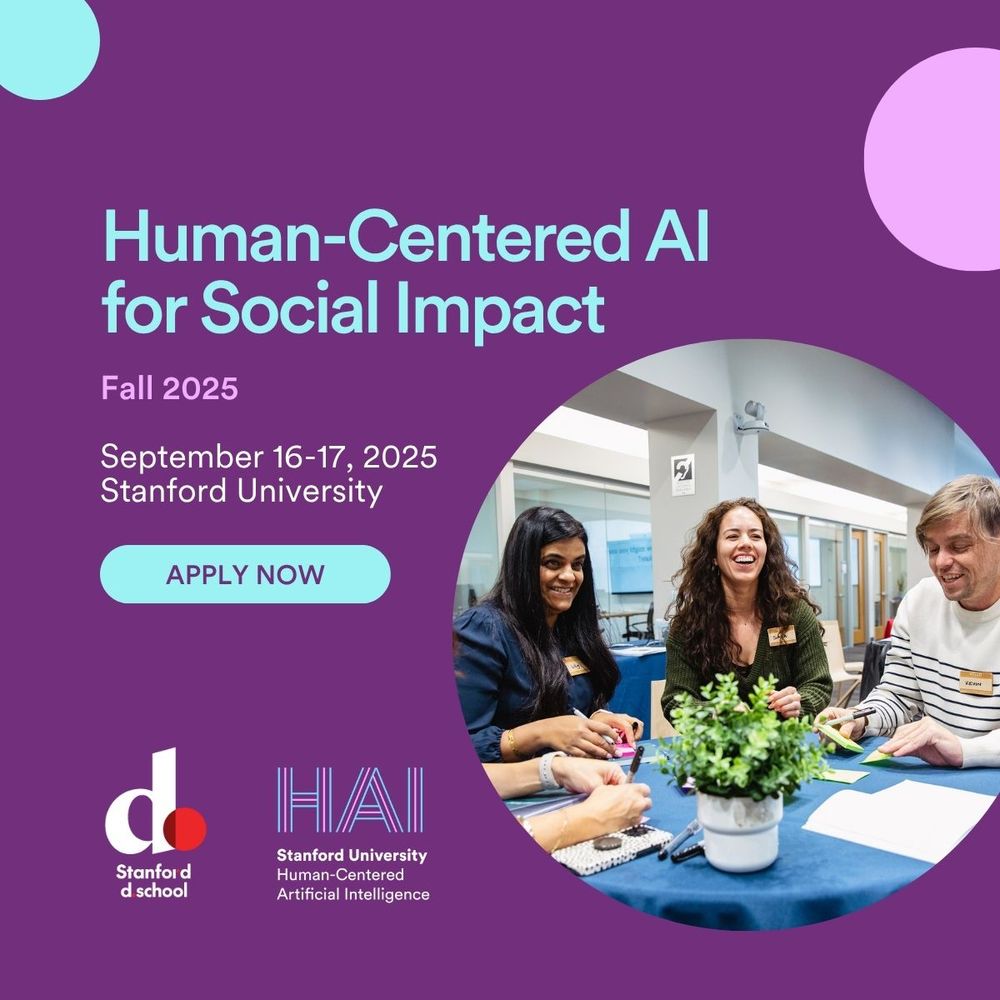 Human-Centered AI for Social Impact

Fall 2025

September 16-17, 2025
Stanford University

APPLY NOW

d.
Stanford
d school

HAI
Stanford University
Human-Centered
Artificial Intelligence